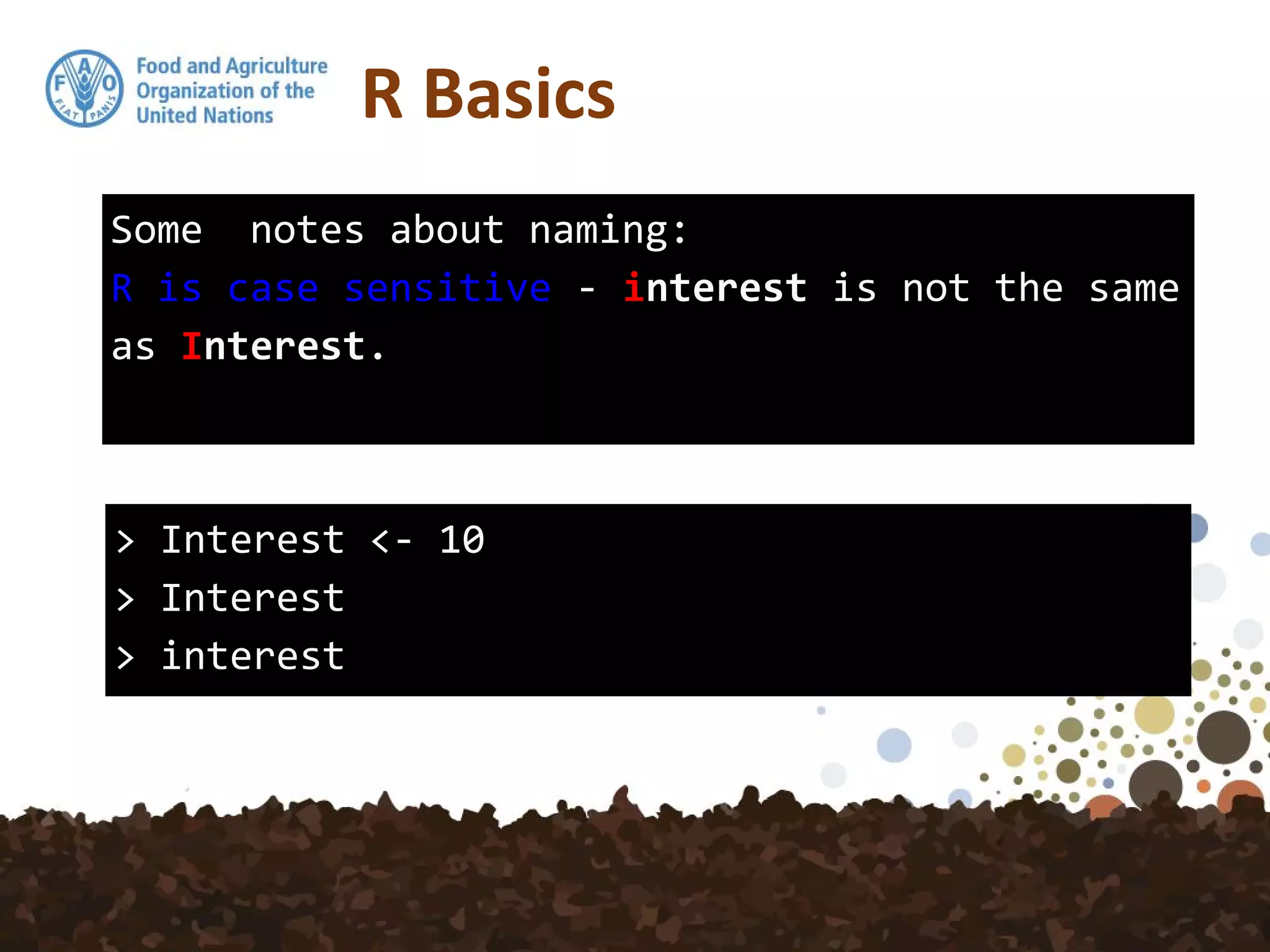 F A O
FIAT PANIS

Food and Agriculture Organization of the United Nations

R Basics

Some notes about naming:
R is case sensitive - interest is not the same as Interest.

> Interest <- 10
> Interest
> interest